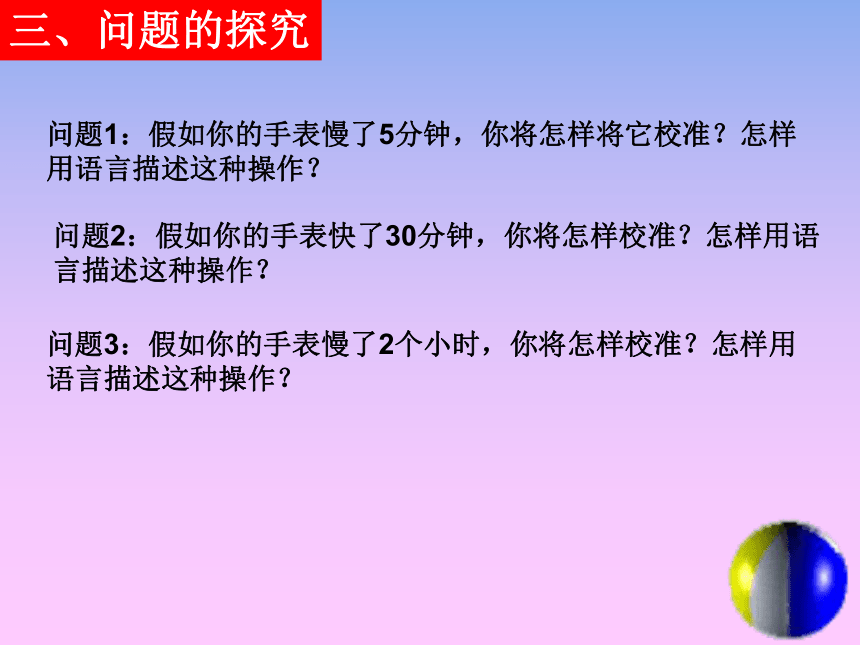 三、问题的探究

问题1：假如你的手表慢了5分钟，你将怎样将它校准？怎样用语言描述这种操作？

问题2：假如你的手表快了30分钟，你将怎样校准？怎样用语言描述这种操作？

问题3：假如你的手表慢了2个小时，你将怎样校准？怎样用语言描述这种操作？